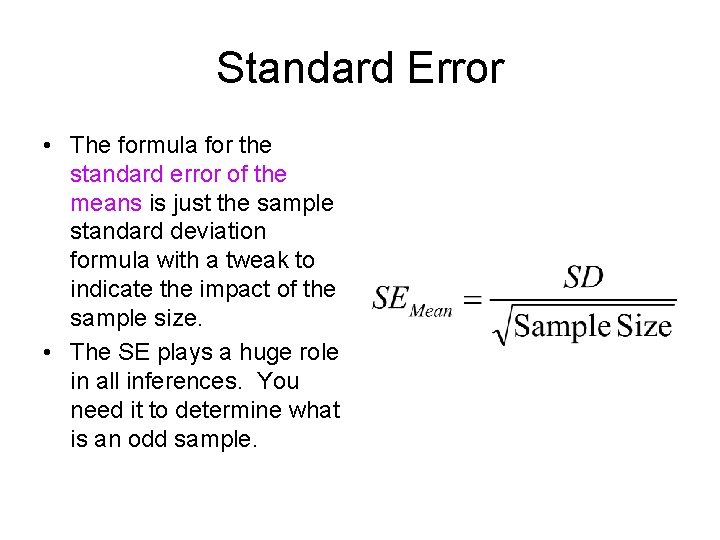 Standard Error

• The formula for the standard error of the means is just the sample standard deviation formula with a tweak to indicate the impact of the sample size.
• The SE plays a huge role in all inferences.  You need it to determine what is an odd sample.

$SE_{Mean} = \frac{SD}{\sqrt{\text{Sample Size}}}$